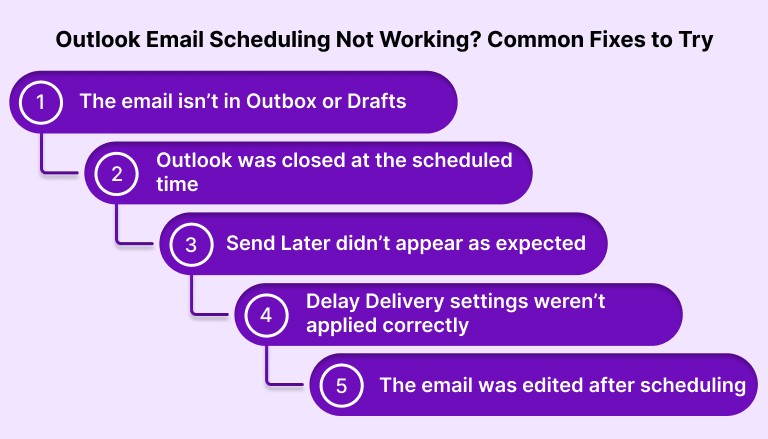 Outlook Email Scheduling Not Working? Common Fixes to Try

1 The email isn’t in Outbox or Drafts

2 Outlook was closed at the scheduled time

3 Send Later didn’t appear as expected

4 Delay Delivery settings weren’t applied correctly

5 The email was edited after scheduling